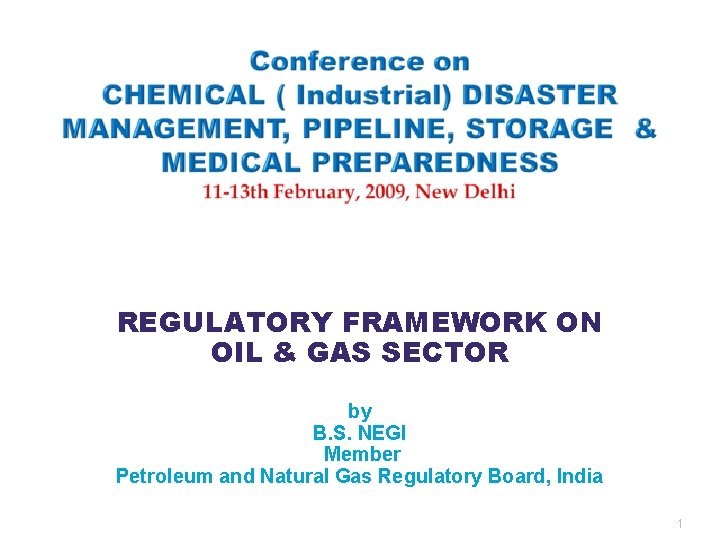 Conference on
CHEMICAL ( Industrial) DISASTER MANAGEMENT, PIPELINE, STORAGE & MEDICAL PREPAREDNESS
11-13th February, 2009, New Delhi

REGULATORY FRAMEWORK ON OIL & GAS SECTOR

by
B.S. NEGI
Member
Petroleum and Natural Gas Regulatory Board, India

1